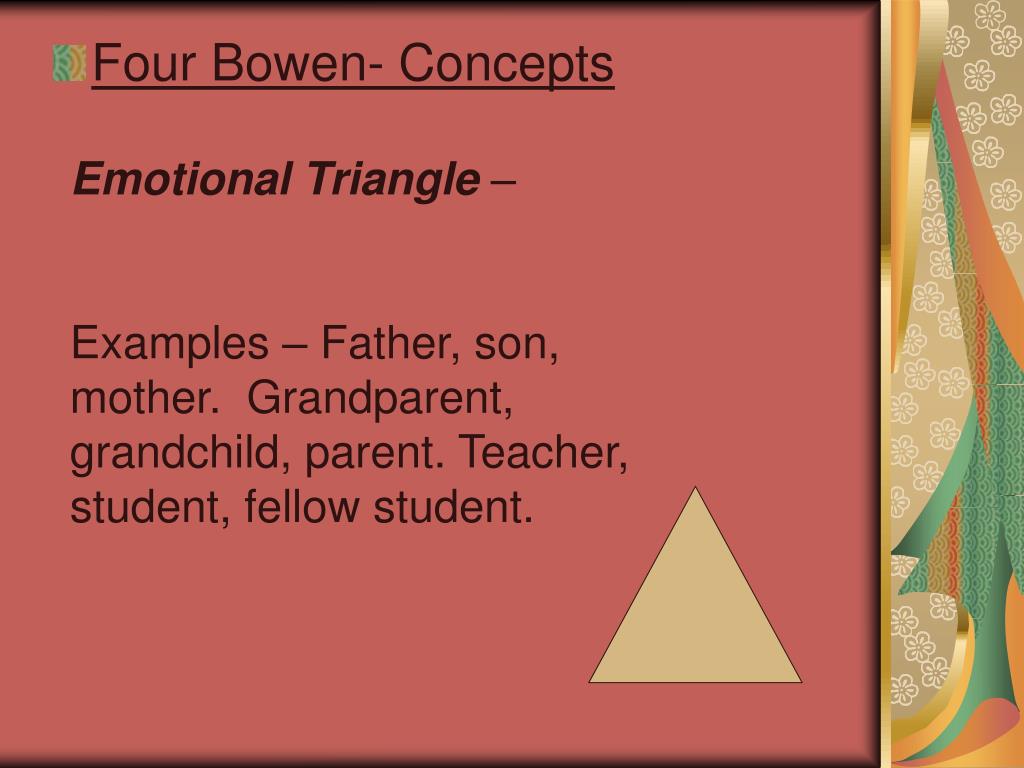 Four Bowen- Concepts

Emotional Triangle –

Examples – Father, son, mother.  Grandparent, grandchild, parent. Teacher, student, fellow student.